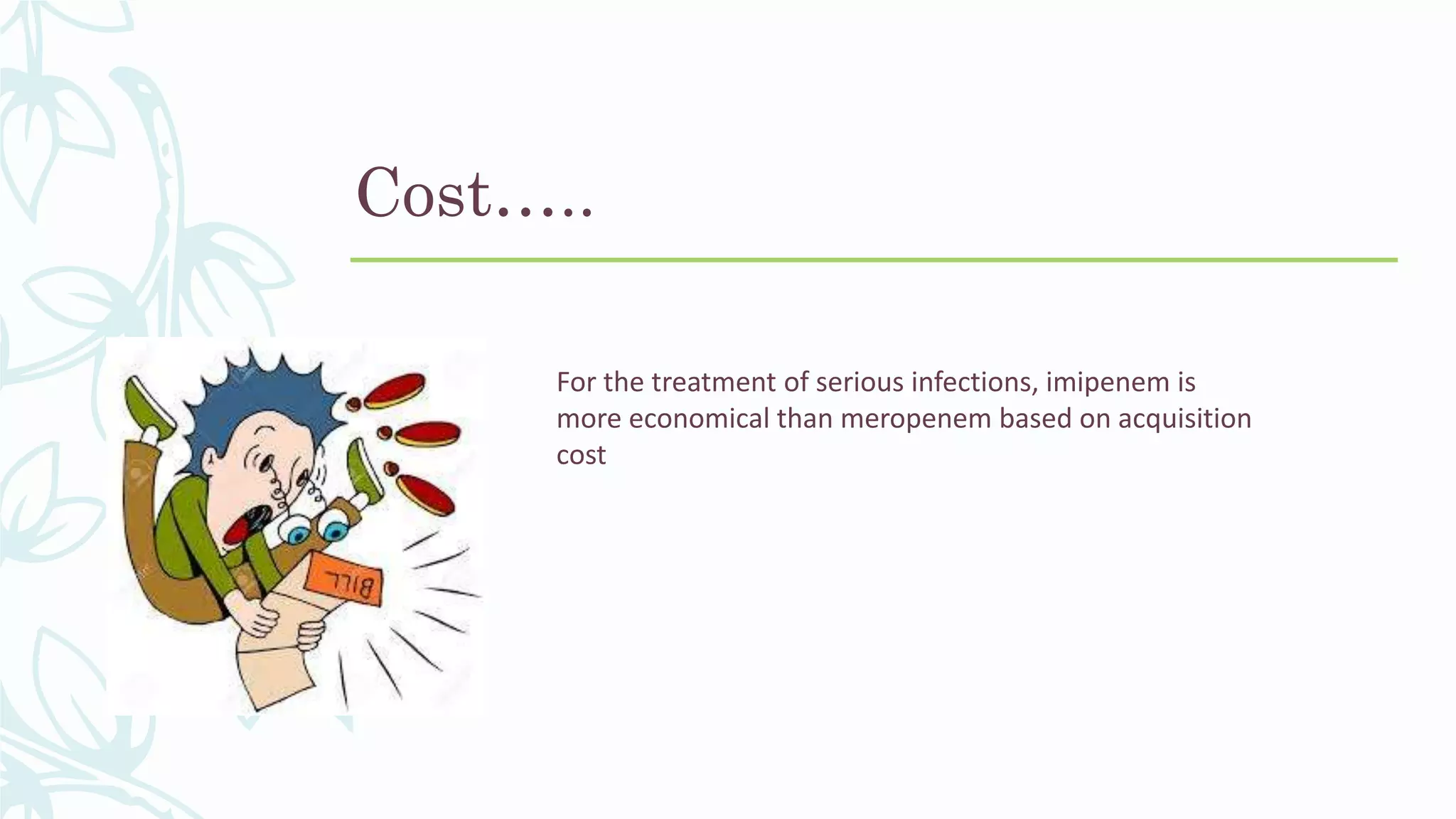 Cost…..

For the treatment of serious infections, imipenem is more economical than meropenem based on acquisition cost

BILL